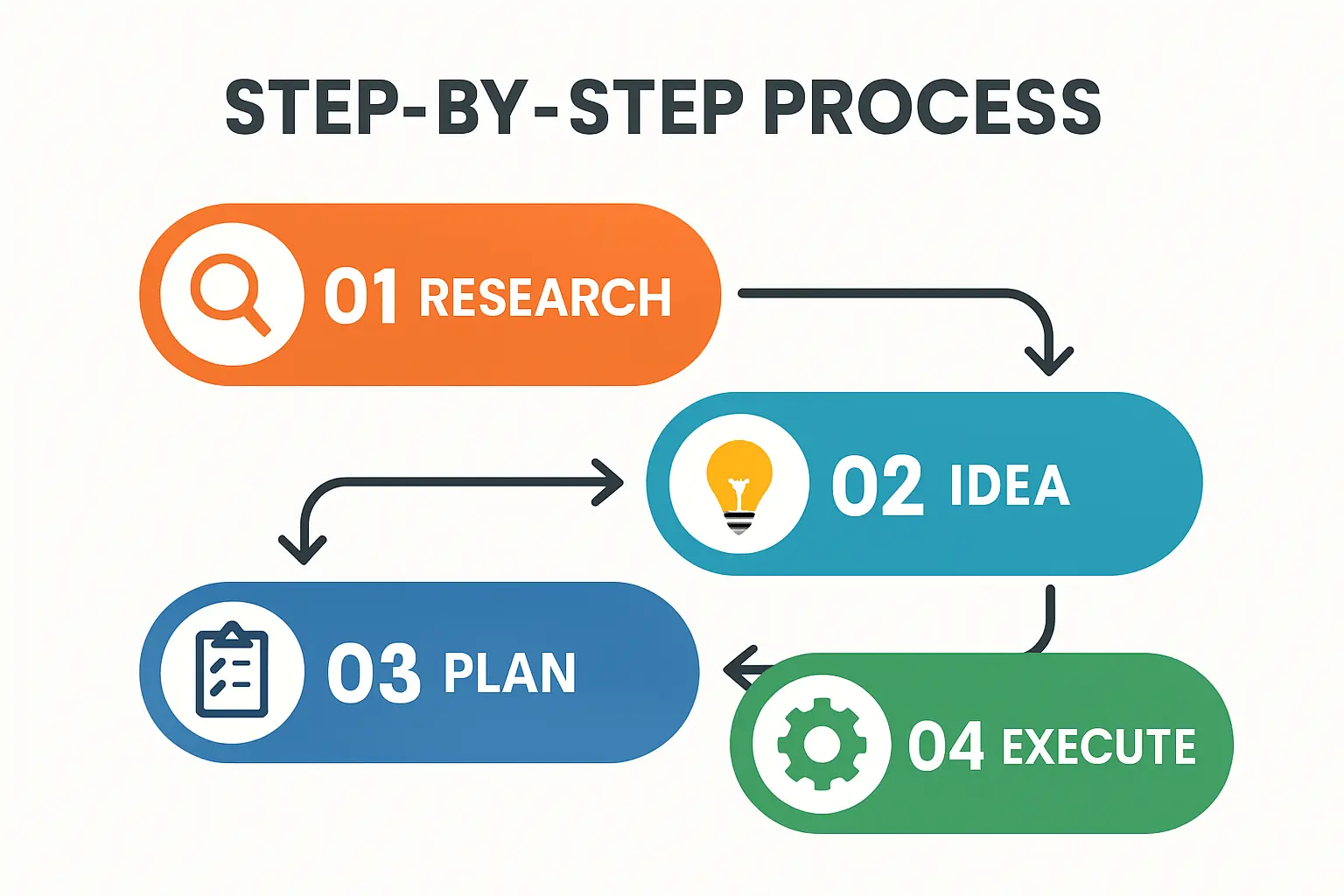 STEP-BY-STEP PROCESS

01 RESEARCH

02 IDEA

03 PLAN

04 EXECUTE